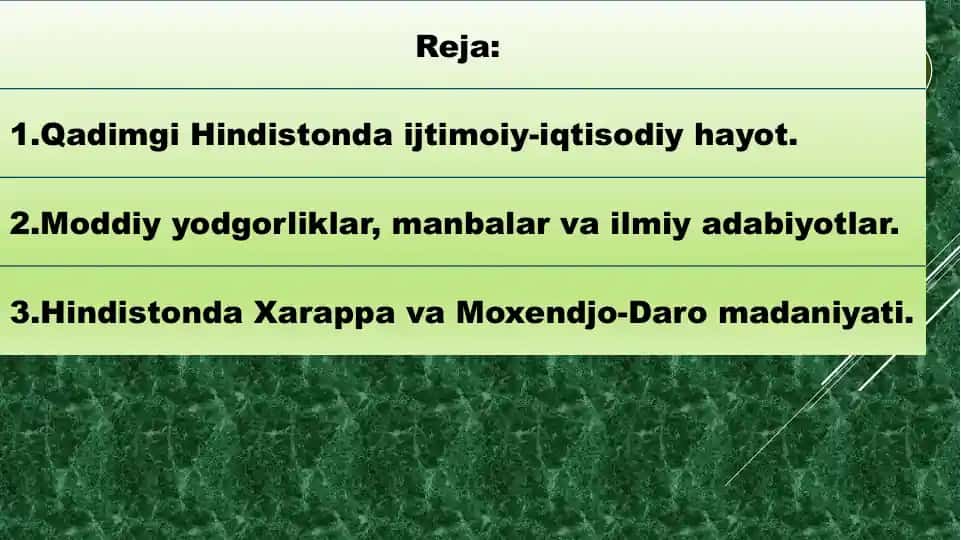 Reja:

1.Qadimgi Hindistonda ijtimoiy-iqtisodiy hayot.

2.Moddiy yodgorliklar, manbalar va ilmiy adabiyotlar.

3.Hindistonda Xarappa va Moxendjo-Daro madaniyati.